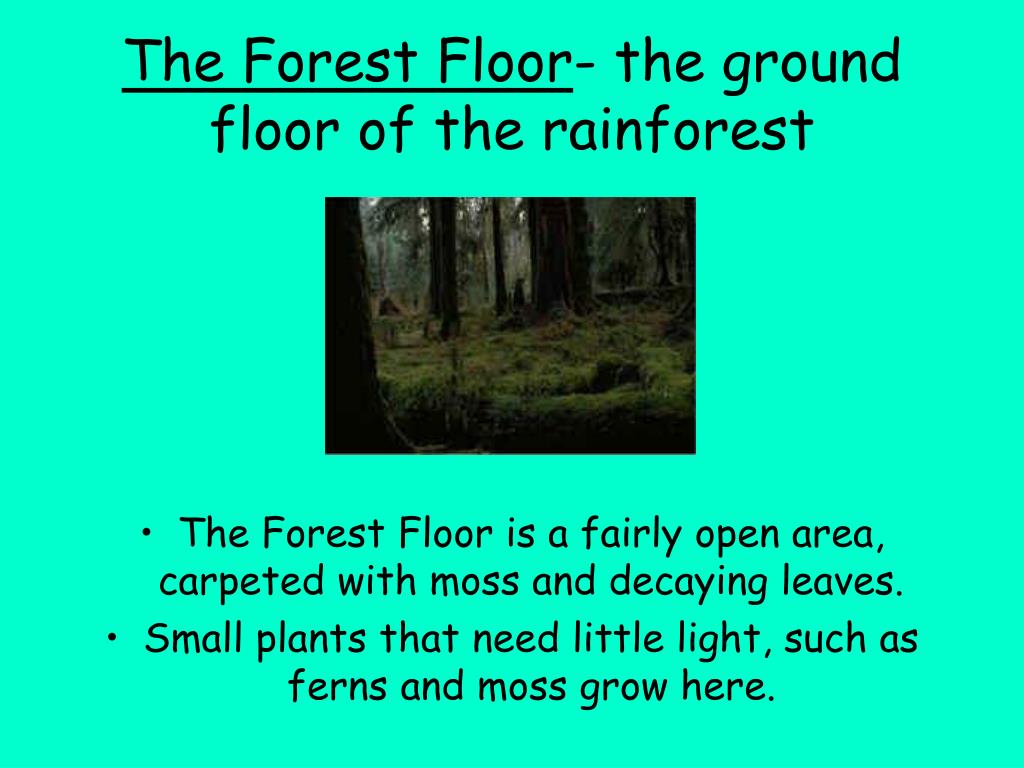 The Forest Floor- the ground floor of the rainforest

• The Forest Floor is a fairly open area, carpeted with moss and decaying leaves.
• Small plants that need little light, such as ferns and moss grow here.